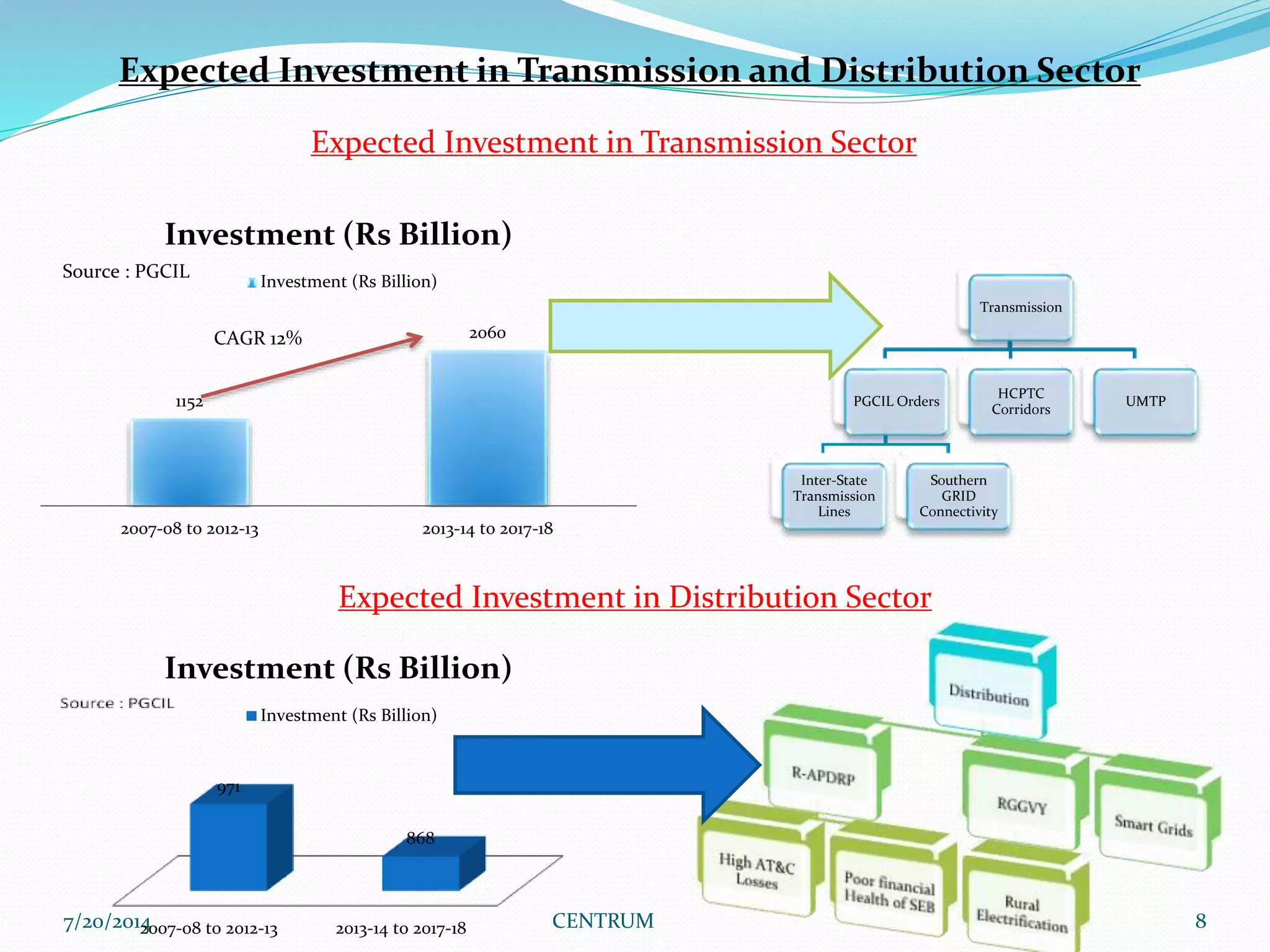 Expected Investment in Transmission and Distribution Sector

Expected Investment in Transmission Sector

Investment (Rs Billion)

Source : PGCIL

Investment (Rs Billion)

CAGR 12%

1152

2060

2007-08 to 2012-13

2013-14 to 2017-18

Transmission

PGCIL Orders

HCPTC Corridors

UMTP

Inter-State Transmission Lines

Southern GRID Connectivity

Expected Investment in Distribution Sector

Investment (Rs Billion)

Source : PGCIL

Investment (Rs Billion)

971

868

2007-08 to 2012-13

2013-14 to 2017-18

Distribution

R-APDRP

RGGVY

Smart Grids

High AT&C Losses

Poor financial Health of SEB

Rural Electrification

7/20/2014

CENTRUM

8